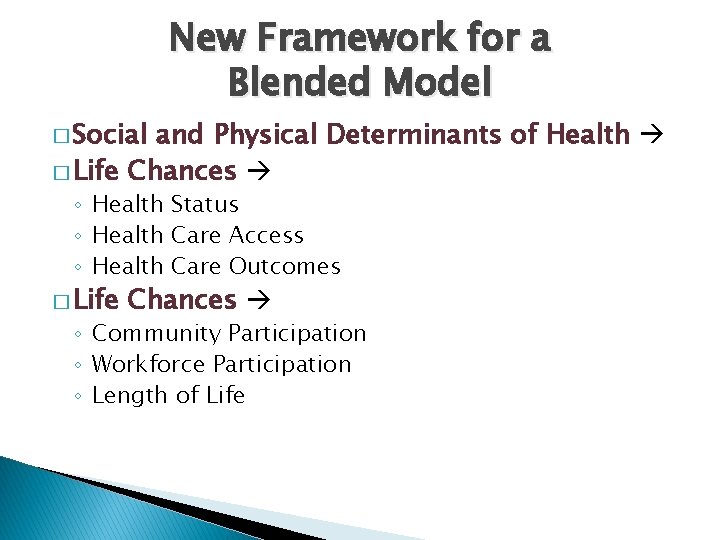 New Framework for a Blended Model

□ Social and Physical Determinants of Health →
□ Life Chances →
◦ Health Status
◦ Health Care Access
◦ Health Care Outcomes
□ Life Chances →
◦ Community Participation
◦ Workforce Participation
◦ Length of Life